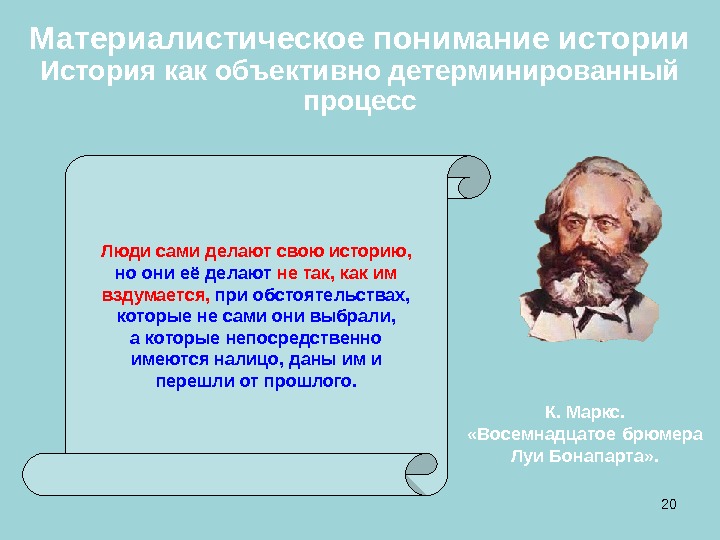 Материалистическое понимание истории
История как объективно детерминированный процесс

Люди сами делают свою историю, но они её делают не так, как им вздумается, при обстоятельствах, которые не сами они выбрали, а которые непосредственно имеются налицо, даны им и перешли от прошлого.

К. Маркс.
«Восемнадцатое брюмера Луи Бонапарта».

20